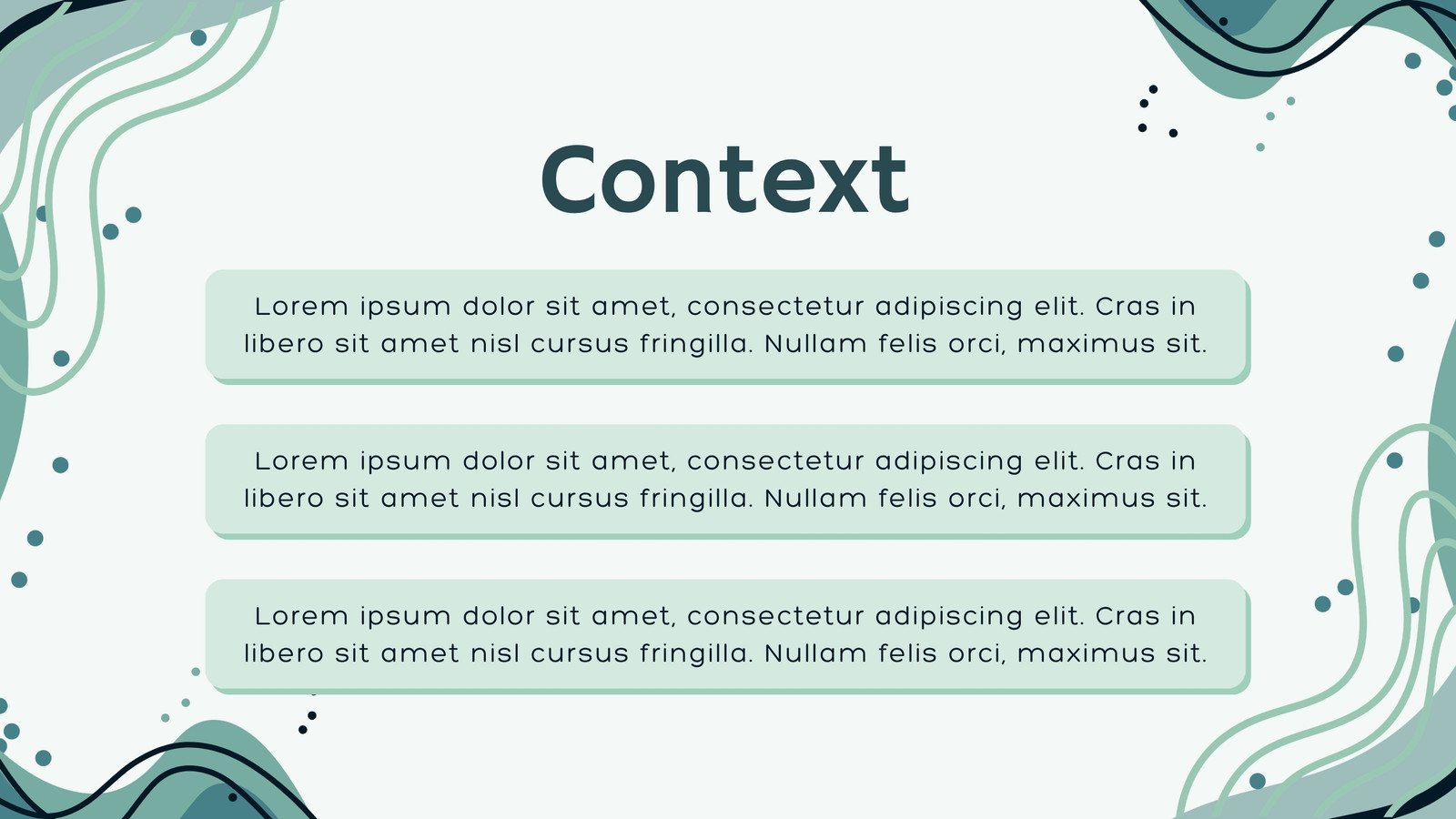 Context

Lorem ipsum dolor sit amet, consectetur adipiscing elit. Cras in libero sit amet nisl cursus fringilla. Nullam felis orci, maximus sit.

Lorem ipsum dolor sit amet, consectetur adipiscing elit. Cras in libero sit amet nisl cursus fringilla. Nullam felis orci, maximus sit.

Lorem ipsum dolor sit amet, consectetur adipiscing elit. Cras in libero sit amet nisl cursus fringilla. Nullam felis orci, maximus sit.